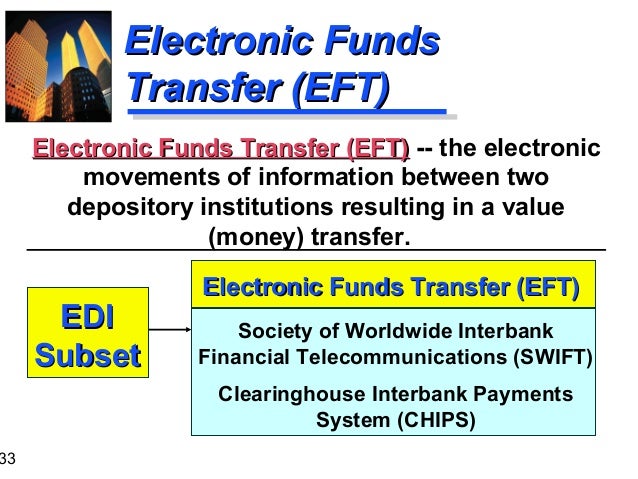 Electronic Funds Transfer (EFT)

Electronic Funds Transfer (EFT) -- the electronic movements of information between two depository institutions resulting in a value (money) transfer.

EDI Subset

Electronic Funds Transfer (EFT)

Society of Worldwide Interbank Financial Telecommunications (SWIFT)

Clearinghouse Interbank Payments System (CHIPS)

33